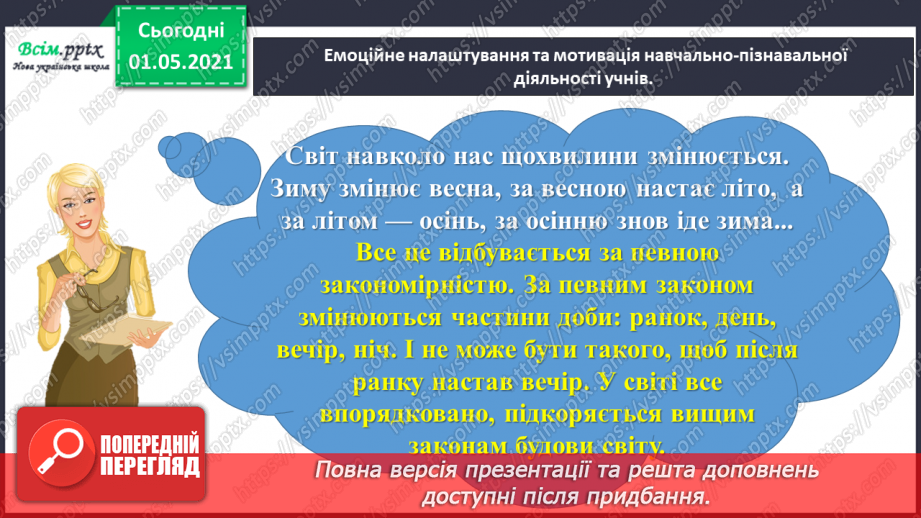 Всім.pptx
Нова українська школа

Сьогодні
01.05.2021

Емоційне налаштування та мотивація навчально-пізнавальної діяльності учнів.

Світ навколо нас щохвилини змінюється. Зиму змінює весна, за весною настає літо, а за літом — осінь, за осінню знов іде зима... Все це відбувається за певною закономірністю. За певним законом змінюються частини доби: ранок, день, вечір, ніч. І не може бути такого, щоб після ранку настав вечір. У світі все впорядковано, підкоряється вищим законам будови світу.

ПОПЕРЕДНІЙ ПЕРЕГЛЯД

Повна версія презентації та решта доповнень доступні після придбання.

https://vsimpptx.com